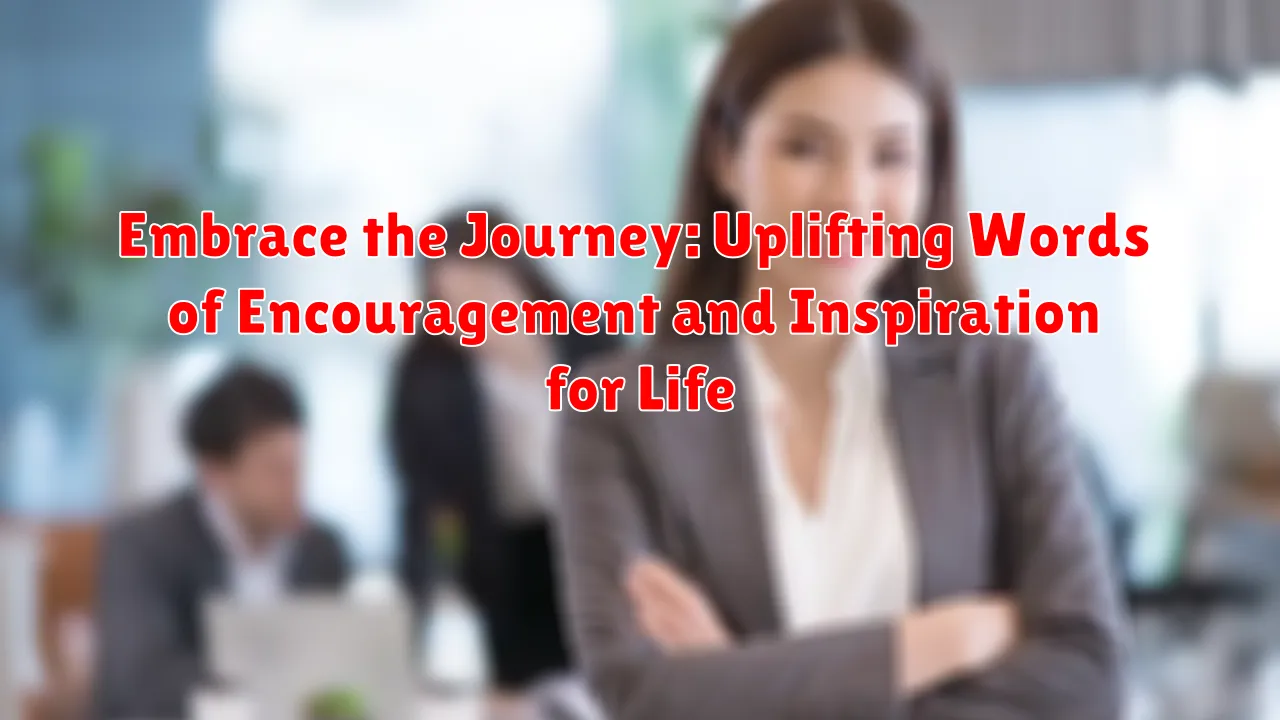 Embrace the Journey: Uplifting Words of Encouragement and Inspiration for Life